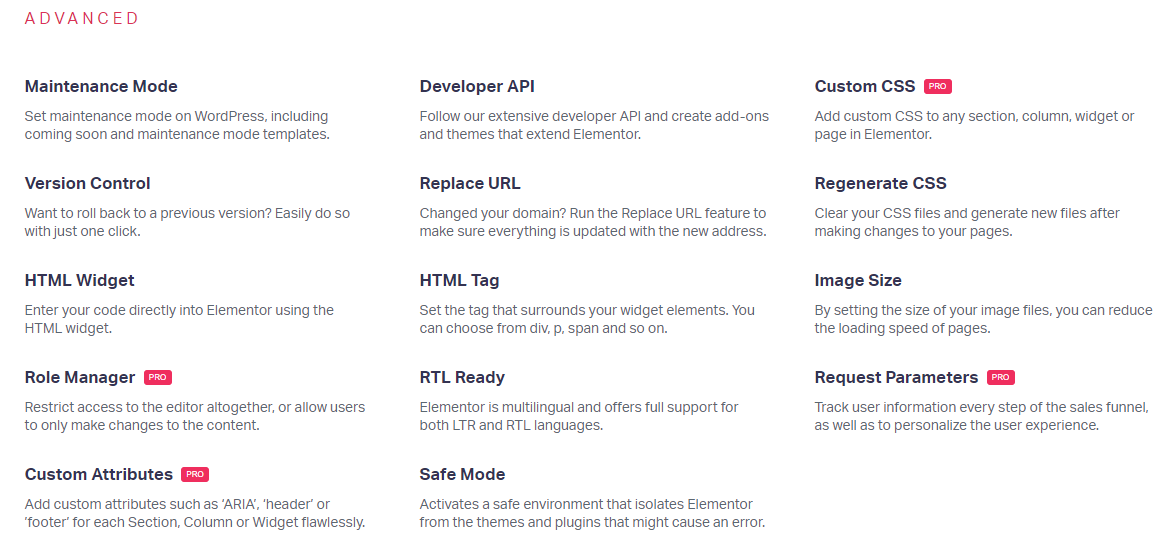 ADVANCED

Maintenance Mode

Set maintenance mode on WordPress, including coming soon and maintenance mode templates.

Version Control

Want to roll back to a previous version? Easily do so with just one click.

HTML Widget

Enter your code directly into Elementor using the HTML widget.

Role Manager PRO

Restrict access to the editor altogether, or allow users to only make changes to the content.

Custom Attributes PRO

Add custom attributes such as 'ARIA', 'header' or 'footer' for each Section, Column or Widget flawlessly.

Developer API

Follow our extensive developer API and create add-ons and themes that extend Elementor.

Replace URL

Changed your domain? Run the Replace URL feature to make sure everything is updated with the new address.

HTML Tag

Set the tag that surrounds your widget elements. You can choose from div, p, span and so on.

RTL Ready

Elementor is multilingual and offers full support for both LTR and RTL languages.

Safe Mode

Activates a safe environment that isolates Elementor from the themes and plugins that might cause an error.

Custom CSS PRO

Add custom CSS to any section, column, widget or page in Elementor.

Regenerate CSS

Clear your CSS files and generate new files after making changes to your pages.

Image Size

By setting the size of your image files, you can reduce the loading speed of pages.

Request Parameters PRO

Track user information every step of the sales funnel, as well as to personalize the user experience.